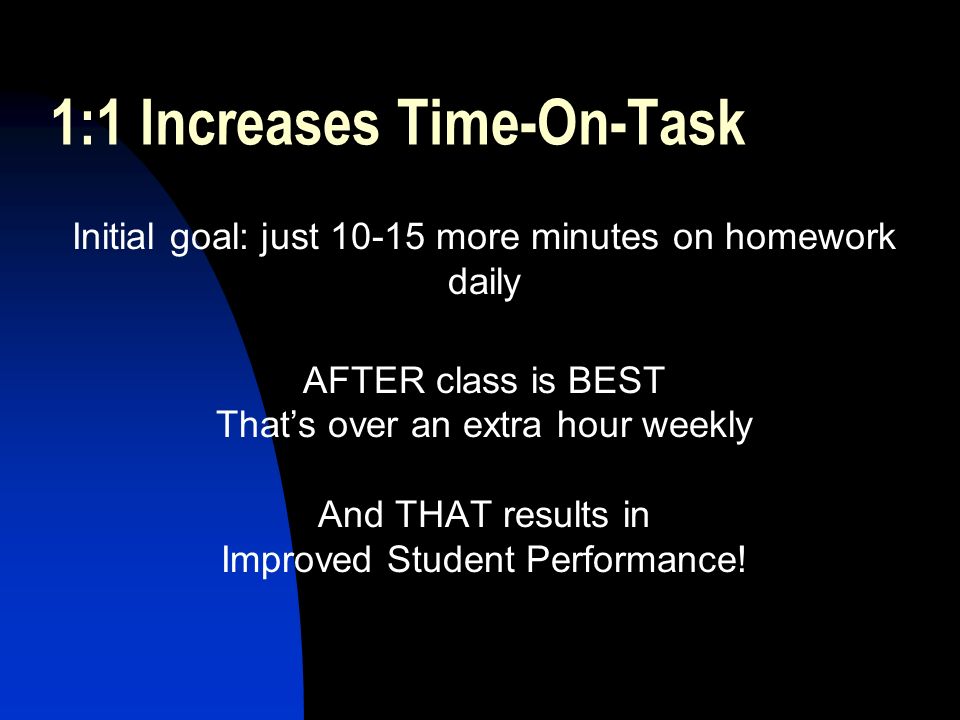 1:1 Increases Time-On-Task

Initial goal: just 10-15 more minutes on homework daily

AFTER class is BEST
That's over an extra hour weekly

And THAT results in
Improved Student Performance!